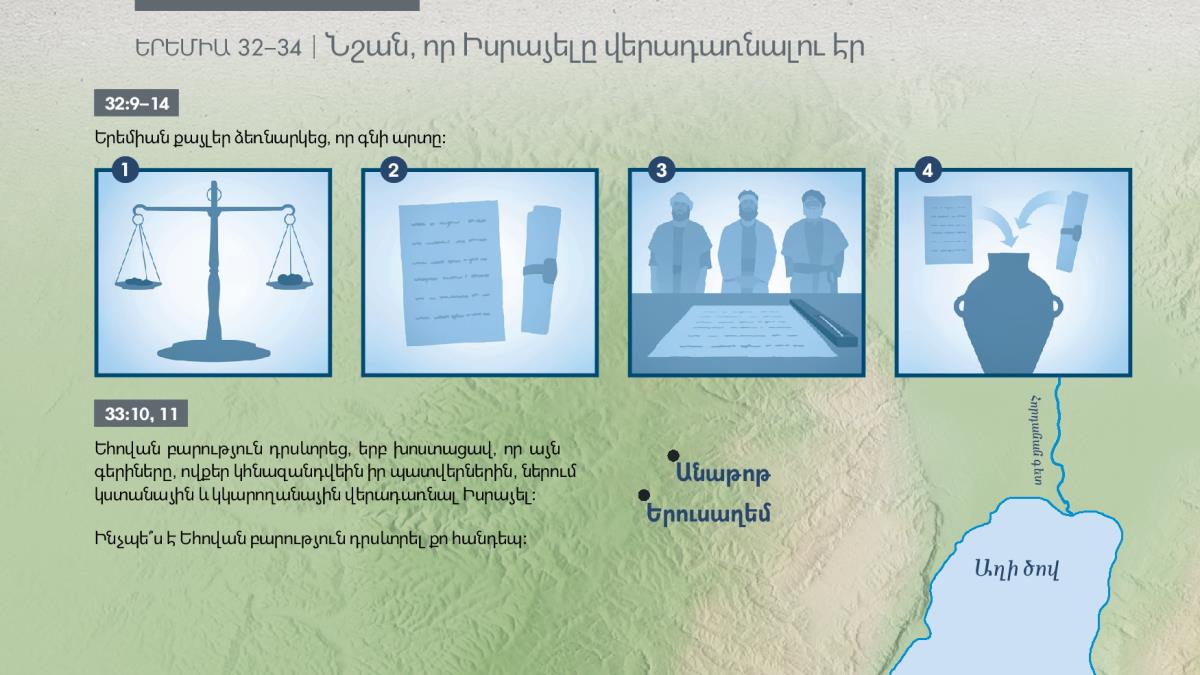 ԵՐԵՄԻԱ 32–34 | Նշան, որ Իսրայելը վերադառնալու էր

32:9–14

Երեմիան քայլեր ձեռնարկեց, որ գնի արտը։

1

2

3

4

33:10, 11

Եհովան բարություն դրսևորեց, երբ խոստացավ, որ այն գերիները, ովքեր կհնազանդվեին իր պատվերներին, ներում կստանային և կկարողանային վերադառնալ Իսրայել։

Ինչպե՞ս է Եհովան բարություն դրսևորել քո հանդեպ։

Անաթոթ

Երուսաղեմ

Հորդանան գետ

Աղի ծով